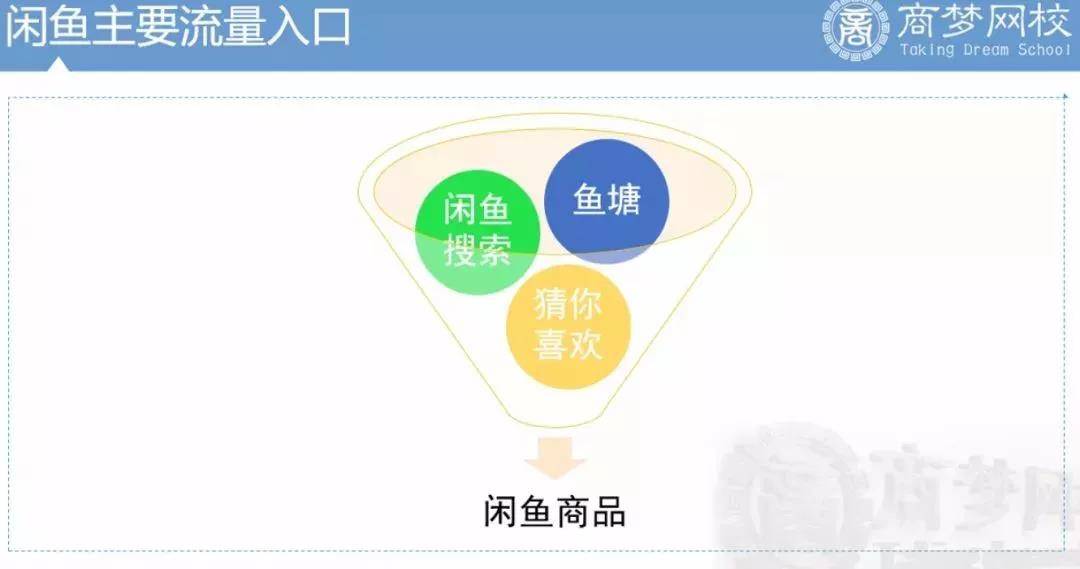 闲鱼主要流量入口

商梦网校
Taking Dream School

闲鱼搜索

鱼塘

猜你喜欢

闲鱼商品

商梦网